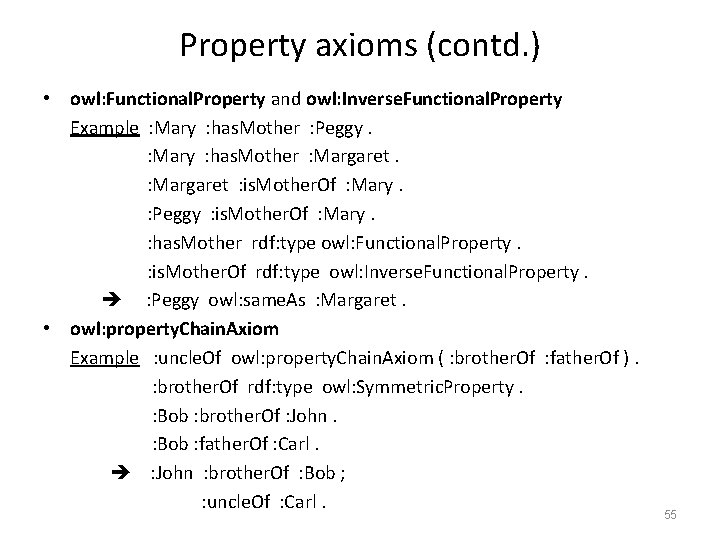 Property axioms (contd.)

• owl:FunctionalProperty and owl:InverseFunctionalProperty

Example :Mary :hasMother :Peggy .
:Mary :hasMother :Margaret .
:Margaret :isMotherOf :Mary .
:Peggy :isMotherOf :Mary .
:hasMother rdf:type owl:FunctionalProperty .
:isMotherOf rdf:type owl:InverseFunctionalProperty .
➔ :Peggy owl:sameAs :Margaret .

• owl:propertyChainAxiom

Example :uncleOf owl:propertyChainAxiom ( :brotherOf :fatherOf ) .
:brotherOf rdf:type owl:SymmetricProperty .
:Bob :brotherOf :John .
:Bob :fatherOf :Carl .
➔ :John :brotherOf :Bob ;
:uncleOf :Carl .

55